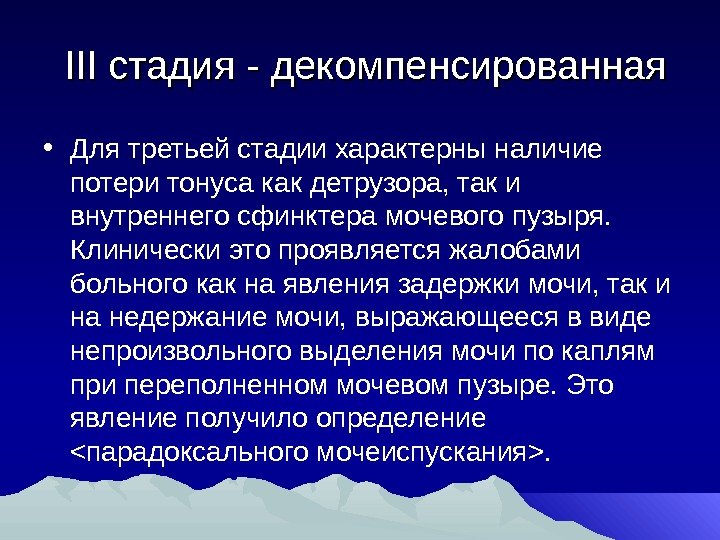 III стадия - декомпенсированная

• Для третьей стадии характерны наличие потери тонуса как детрузора, так и внутреннего сфинктера мочевого пузыря. Клинически это проявляется жалобами больного как на явления задержки мочи, так и на недержание мочи, выражающееся в виде непроизвольного выделения мочи по каплям при переполненном мочевом пузыре. Это явление получило определение <парадоксального мочеиспускания>.